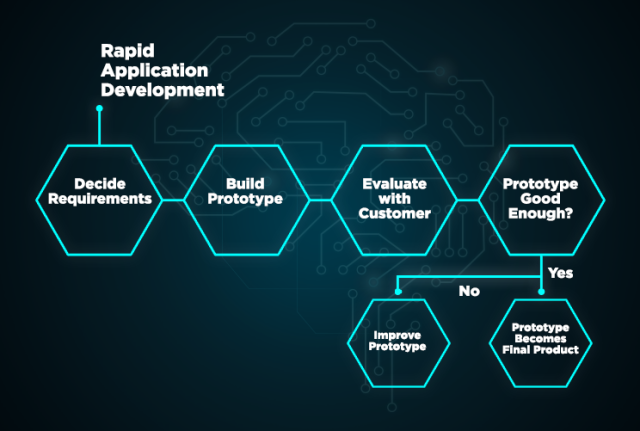 Rapid Application Development

Decide Requirements

Build Prototype

Evaluate with Customer

Prototype Good Enough?

Yes

No

Improve Prototype

Prototype Becomes Final Product